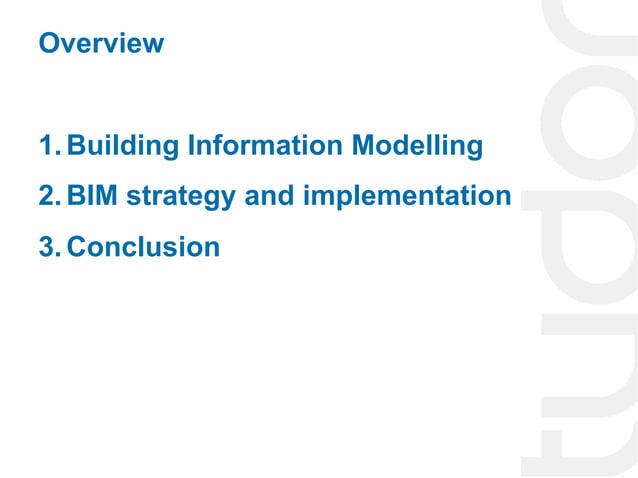 Overview

1. Building Information Modelling
2. BIM strategy and implementation
3. Conclusion

tudor